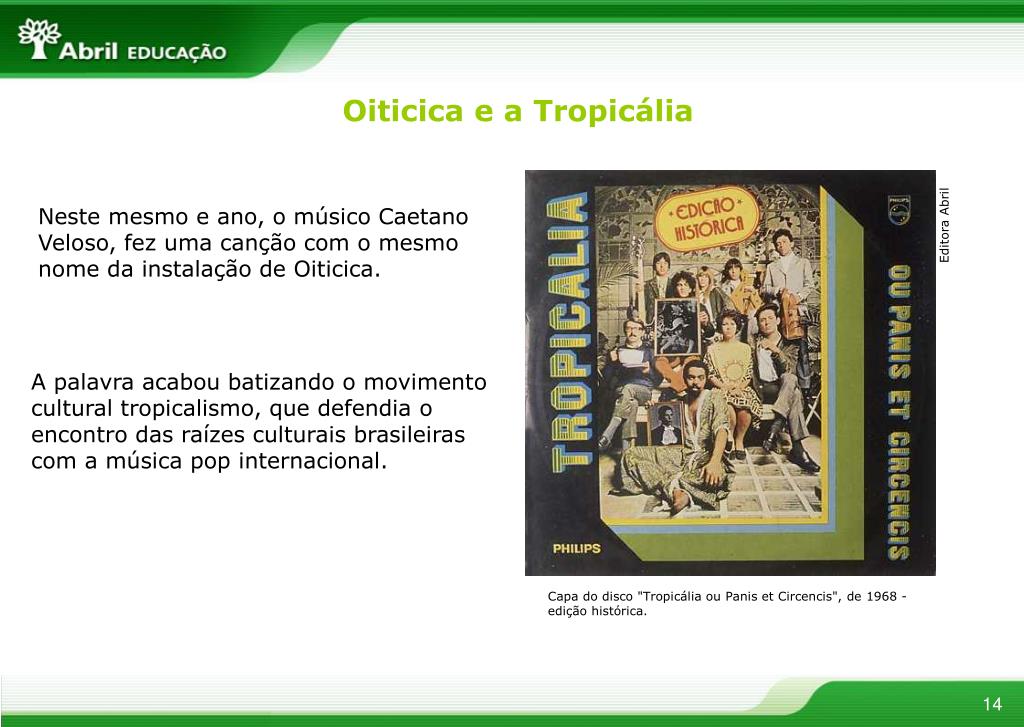 Abril EDUCAÇÃO

Oiticica e a Tropicália

Neste mesmo e ano, o músico Caetano Veloso, fez uma canção com o mesmo nome da instalação de Oiticica.

A palavra acabou batizando o movimento cultural tropicalismo, que defendia o encontro das raízes culturais brasileiras com a música pop internacional.

TROPICALIA

EDIÇÃO HISTÓRICA

PHILIPS

OU PANIS ET CIRCENCIS

PHILIPS

Editora Abril

Capa do disco "Tropicália ou Panis et Circencis", de 1968 - edição histórica.

14